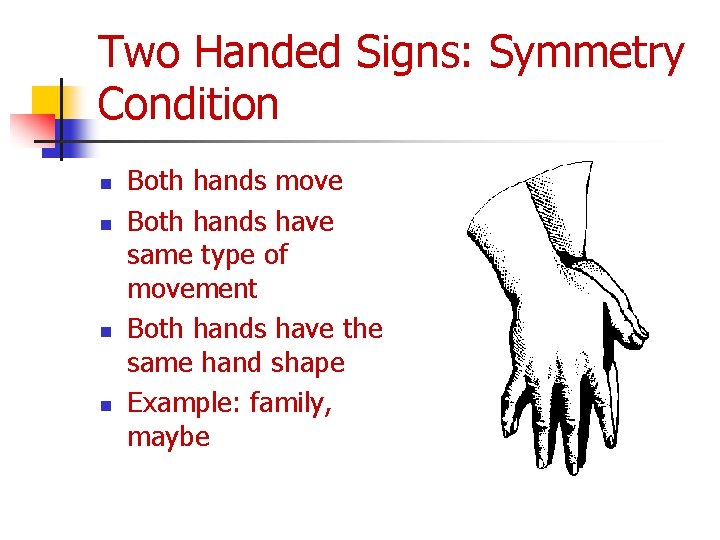 Two Handed Signs: Symmetry Condition

- Both hands move
- Both hands have same type of movement
- Both hands have the same hand shape
- Example: family, maybe